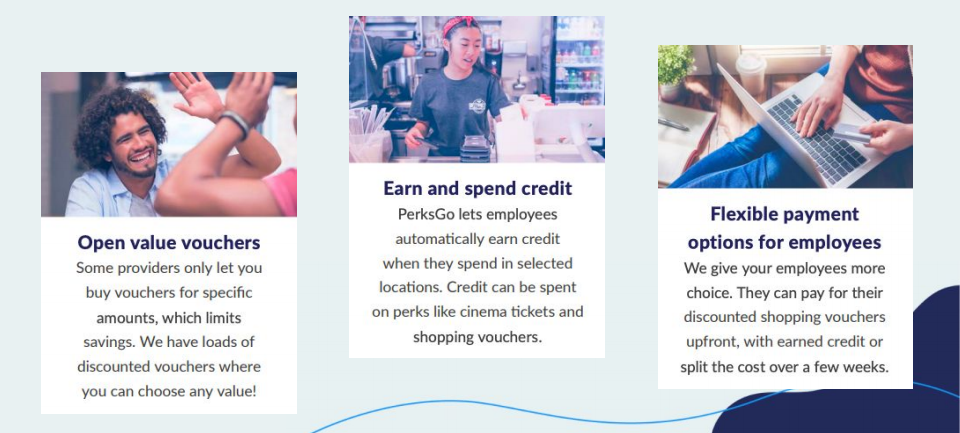 Open value vouchers
Some providers only let you buy vouchers for specific amounts, which limits savings. We have loads of discounted vouchers where you can choose any value!

Earn and spend credit
PerksGo lets employees automatically earn credit when they spend in selected locations. Credit can be spent on perks like cinema tickets and shopping vouchers.

Flexible payment options for employees
We give your employees more choice. They can pay for their discounted shopping vouchers upfront, with earned credit or split the cost over a few weeks.